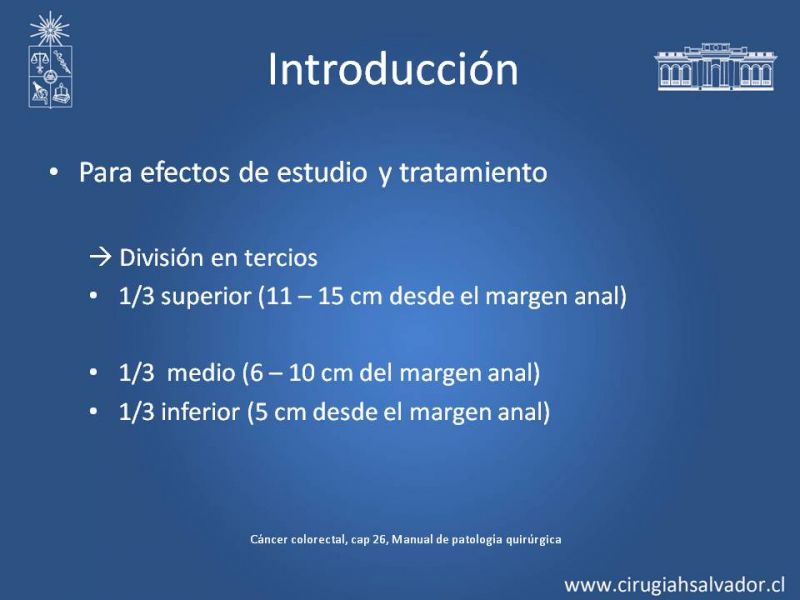 Introducción

• Para efectos de estudio y tratamiento

→ División en tercios
• 1/3 superior (11 – 15 cm desde el margen anal)

• 1/3 medio (6 – 10 cm del margen anal)
• 1/3 inferior (5 cm desde el margen anal)

Cáncer colorectal, cap 26, Manual de patologia quirúrgica

www.cirugiahsalvador.cl